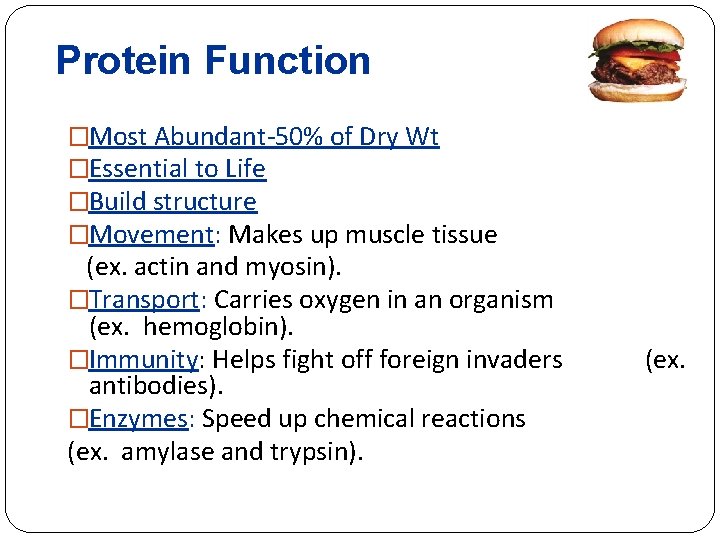 Protein Function

□Most Abundant-50% of Dry Wt
□Essential to Life
□Build structure
□Movement: Makes up muscle tissue (ex. actin and myosin).
□Transport: Carries oxygen in an organism (ex. hemoglobin).
□Immunity: Helps fight off foreign invaders (ex. antibodies).
□Enzymes: Speed up chemical reactions (ex. amylase and trypsin).